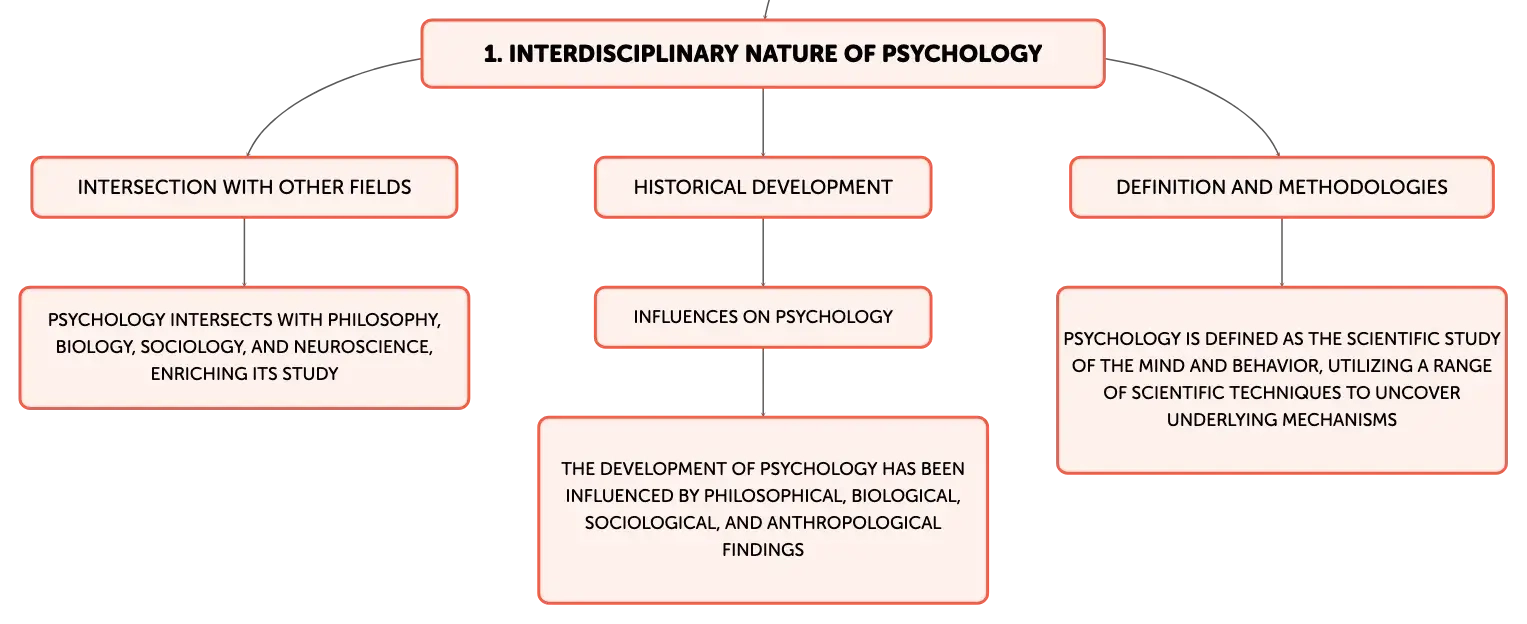 1. INTERDISCIPLINARY NATURE OF PSYCHOLOGY

INTERSECTION WITH OTHER FIELDS

PSYCHOLOGY INTERSECTS WITH PHILOSOPHY, BIOLOGY, SOCIOLOGY, AND NEUROSCIENCE, ENRICHING ITS STUDY

HISTORICAL DEVELOPMENT

INFLUENCES ON PSYCHOLOGY

THE DEVELOPMENT OF PSYCHOLOGY HAS BEEN INFLUENCED BY PHILOSOPHICAL, BIOLOGICAL, SOCIOLOGICAL, AND ANTHROPOLOGICAL FINDINGS

DEFINITION AND METHODOLOGIES

PSYCHOLOGY IS DEFINED AS THE SCIENTIFIC STUDY OF THE MIND AND BEHAVIOR, UTILIZING A RANGE OF SCIENTIFIC TECHNIQUES TO UNCOVER UNDERLYING MECHANISMS